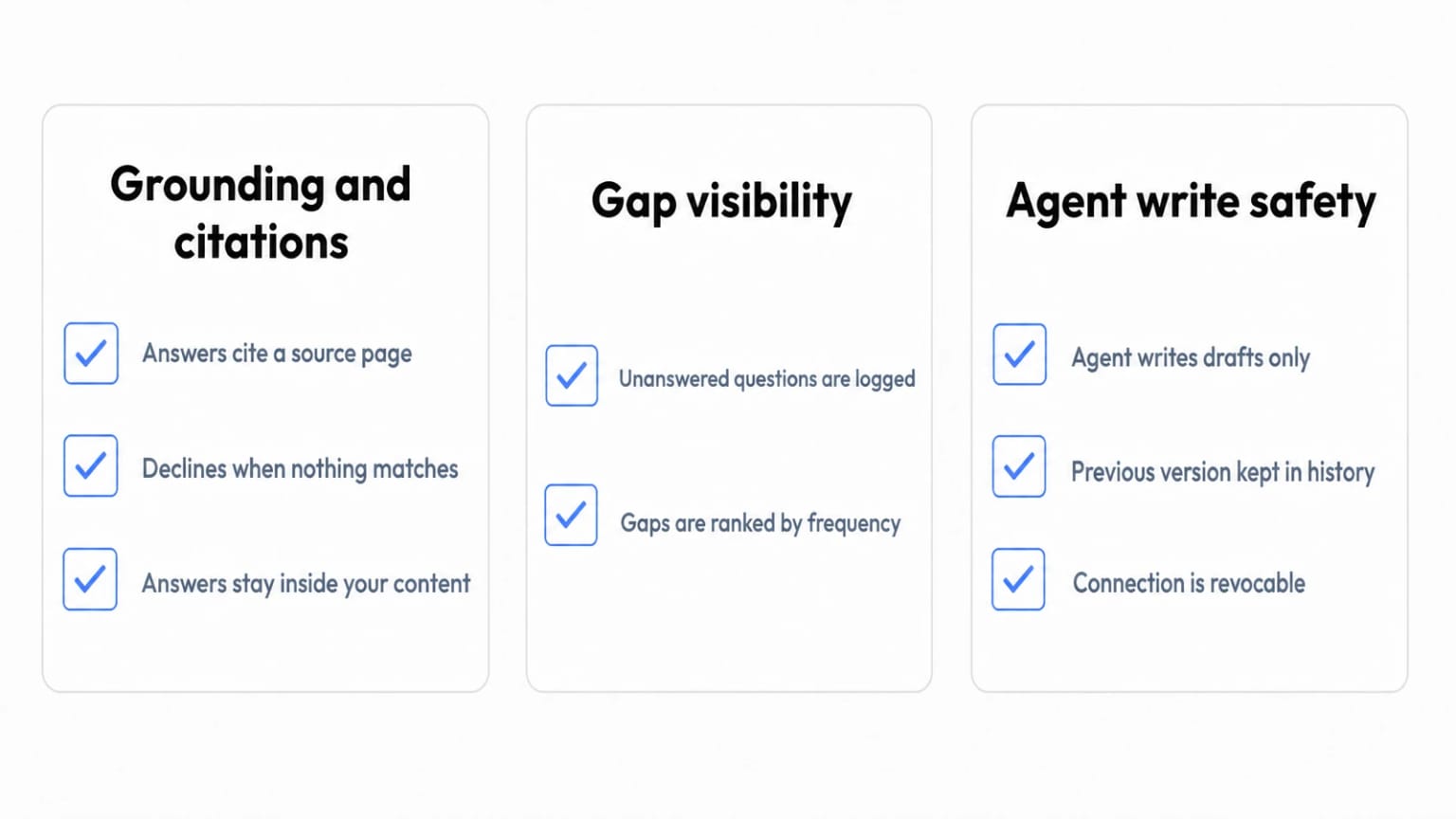 Grounding and citations

Answers cite a source page

Declines when nothing matches

Answers stay inside your content

Gap visibility

Unanswered questions are logged

Gaps are ranked by frequency

Agent write safety

Agent writes drafts only

Previous version kept in history

Connection is revocable